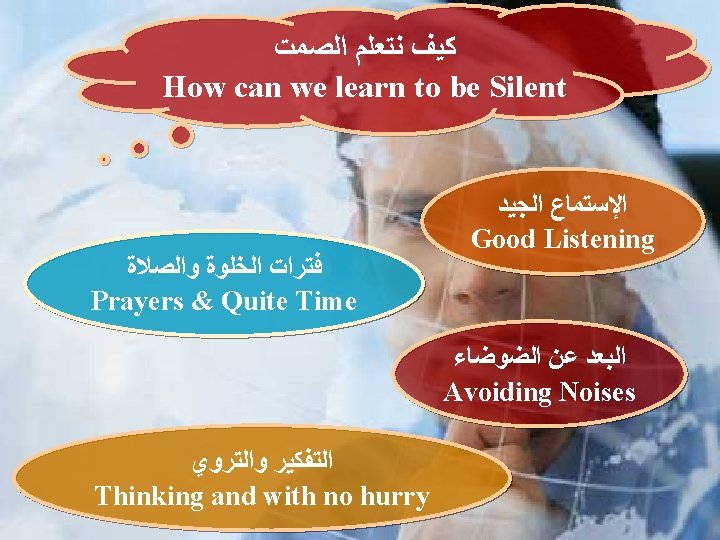 كيف نتعلم الصمت
How can we learn to be Silent

الإستماع الجيد
Good Listening

فترات الخلوة والصلاة
Prayers & Quite Time

البعد عن الضوضاء
Avoiding Noises

التفكير والتروي
Thinking and with no hurry